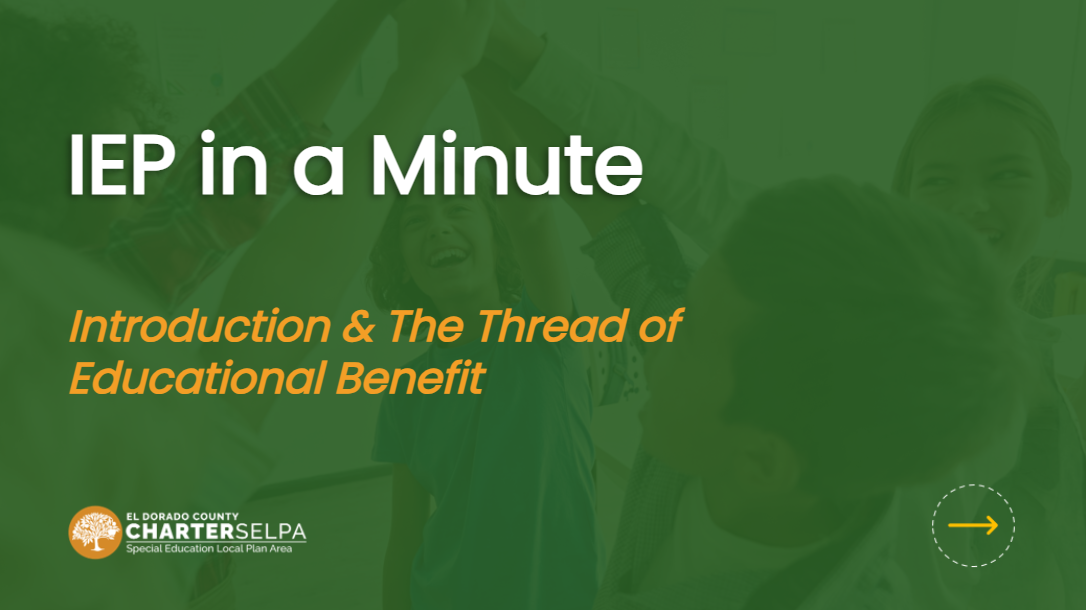 IEP in a Minute

Introduction & The Thread of Educational Benefit

EL DORADO COUNTY
CHARTERSELPA
Special Education Local Plan Area